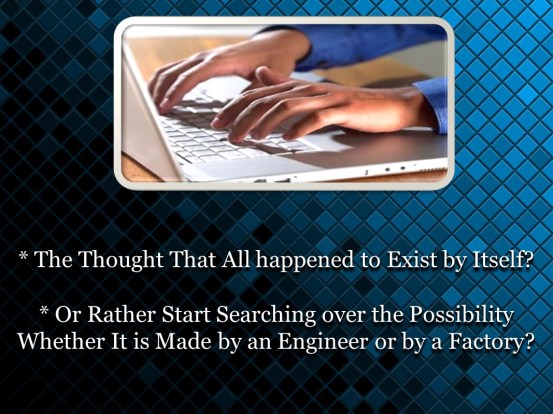 * The Thought That All happened to Exist by Itself?

* Or Rather Start Searching over the Possibility Whether It is Made by an Engineer or by a Factory?